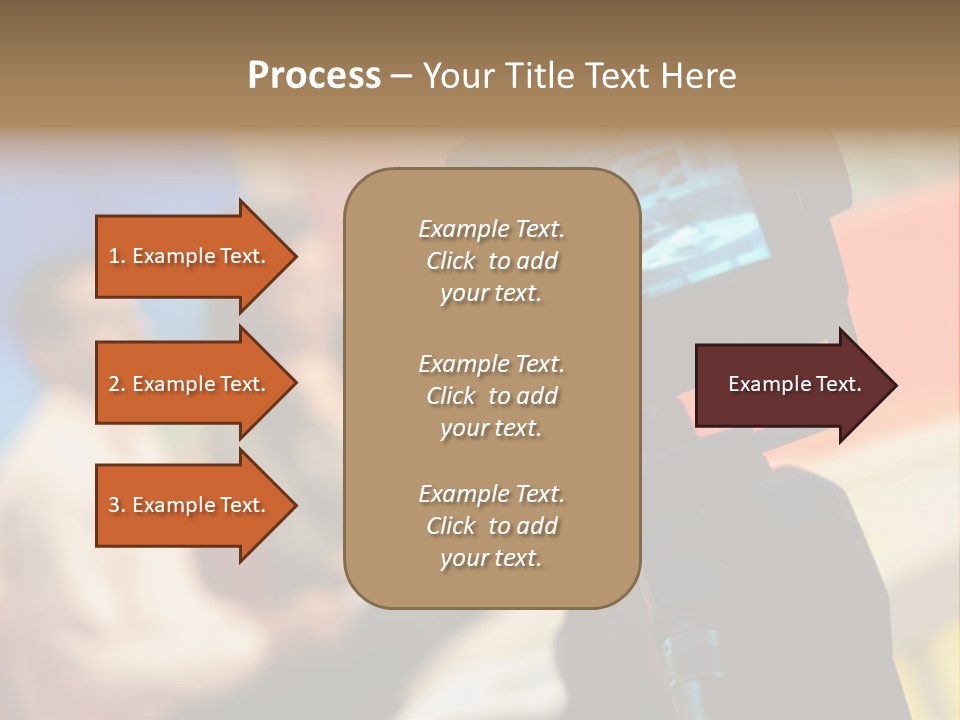 Process – Your Title Text Here

1. Example Text.

2. Example Text.

3. Example Text.

Example Text. Click to add your text.

Example Text. Click to add your text.

Example Text. Click to add your text.

Example Text.